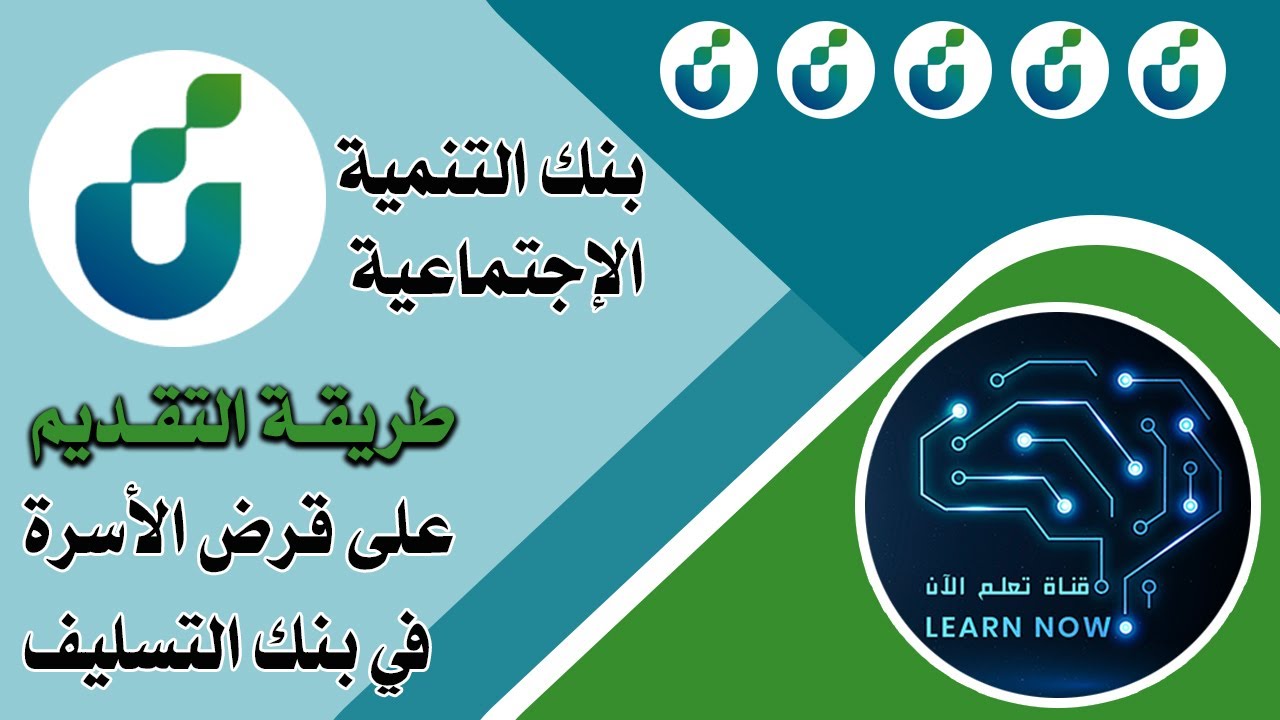 بنك التنمية
الإجتماعية

طريقة التقديم
على قرض الأسرة
في بنك التسليف

قناة تعلم الآن
LEARN NOW